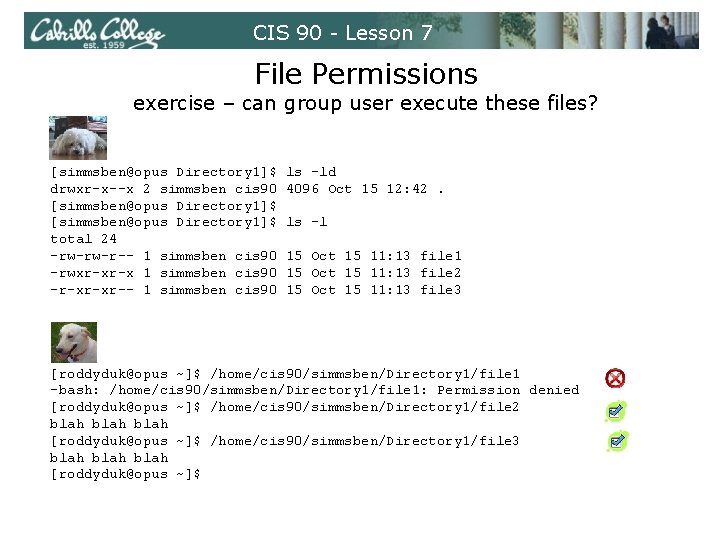 Cabrillo College
est. 1959
CIS 90 - Lesson 7

File Permissions
exercise – can group user execute these files?

[simmsben@opus Directory1]$ ls -ld
drwxr-x--x 2 simmsben cis90 4096 Oct 15 12:42 .
[simmsben@opus Directory1]$
[simmsben@opus Directory1]$ ls -l
total 24
-rw-rw-r-- 1 simmsben cis90 15 Oct 15 11:13 file1
-rwxr-xr-x 1 simmsben cis90 15 Oct 15 11:13 file2
-r-xr-xr-- 1 simmsben cis90 15 Oct 15 11:13 file3

[roddyduk@opus ~]$ /home/cis90/simmsben/Directory1/file1
-bash: /home/cis90/simmsben/Directory1/file1: Permission denied
[roddyduk@opus ~]$ /home/cis90/simmsben/Directory1/file2
blah blah blah
[roddyduk@opus ~]$ /home/cis90/simmsben/Directory1/file3
blah blah blah
[roddyduk@opus ~]$